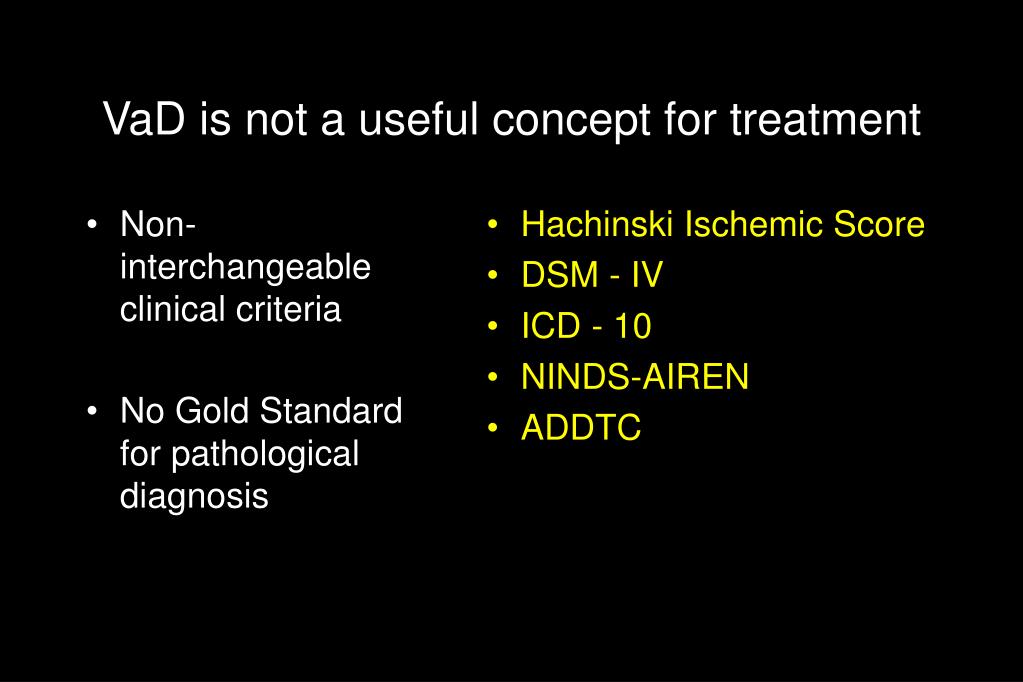 VaD is not a useful concept for treatment

• Non-interchangeable clinical criteria

• No Gold Standard for pathological diagnosis

• Hachinski Ischemic Score
• DSM - IV
• ICD - 10
• NINDS-AIREN
• ADDTC